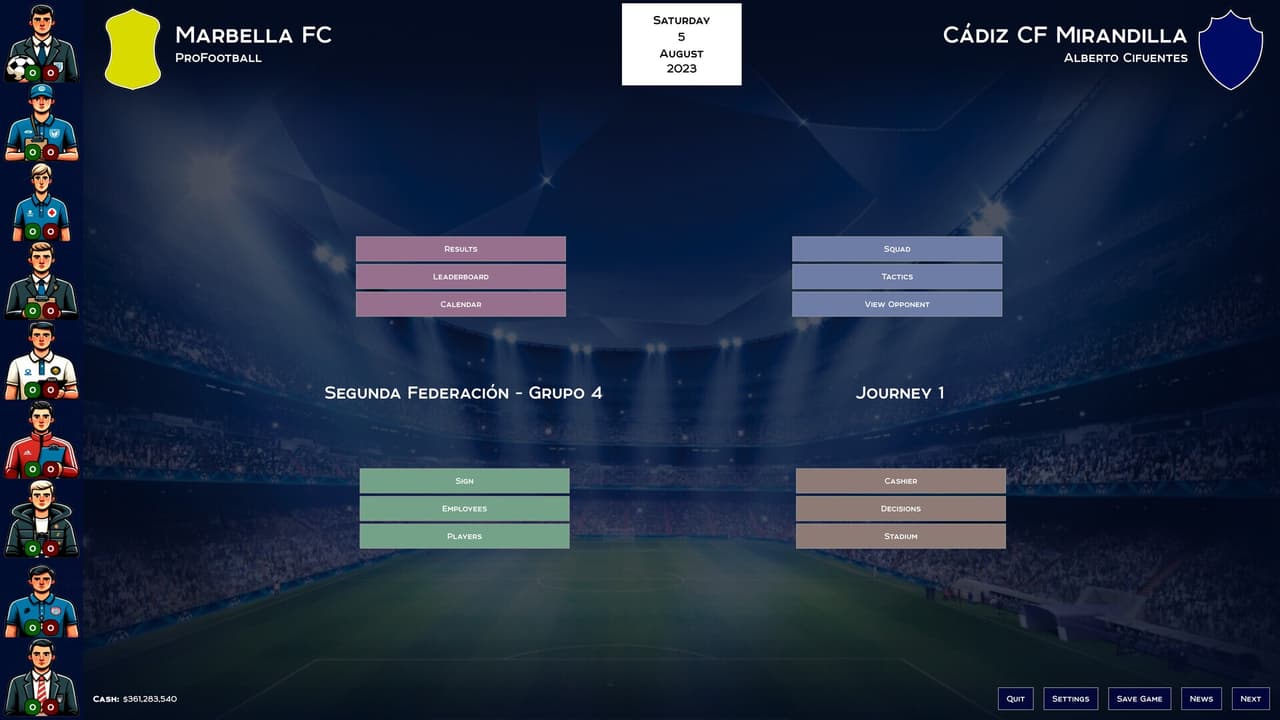 Marbella FC
ProFootball

Saturday
5
August
2023

Cádiz CF Mirandilla
Alberto Cifuentes

Results
Leaderboard
Calendar

Squad
Tactics
View Opponent

Segunda Federación - Grupo 4

Journey 1

Sign
Employees
Players

Cashier
Decisions
Stadium

Cash: $361,283,540

Quit
Settings
Save Game
News
Next